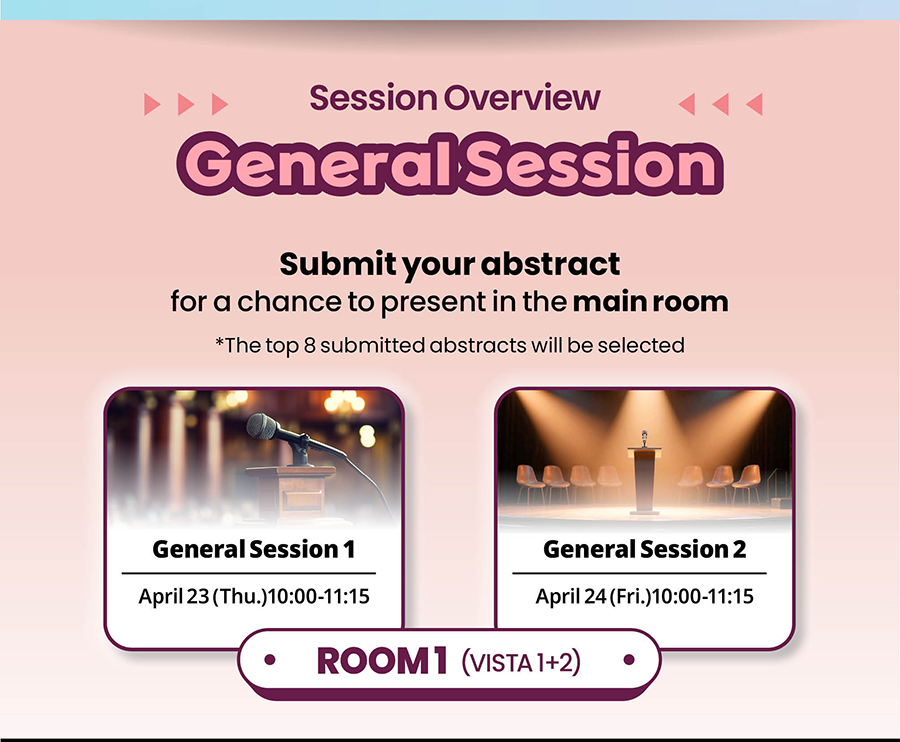 Session Overview
General Session

Submit your abstract
for a chance to present in the main room
*The top 8 submitted abstracts will be selected

General Session 1
April 23 (Thu.)10:00-11:15

General Session 2
April 24 (Fri.)10:00-11:15

ROOM 1 (VISTA 1+2)